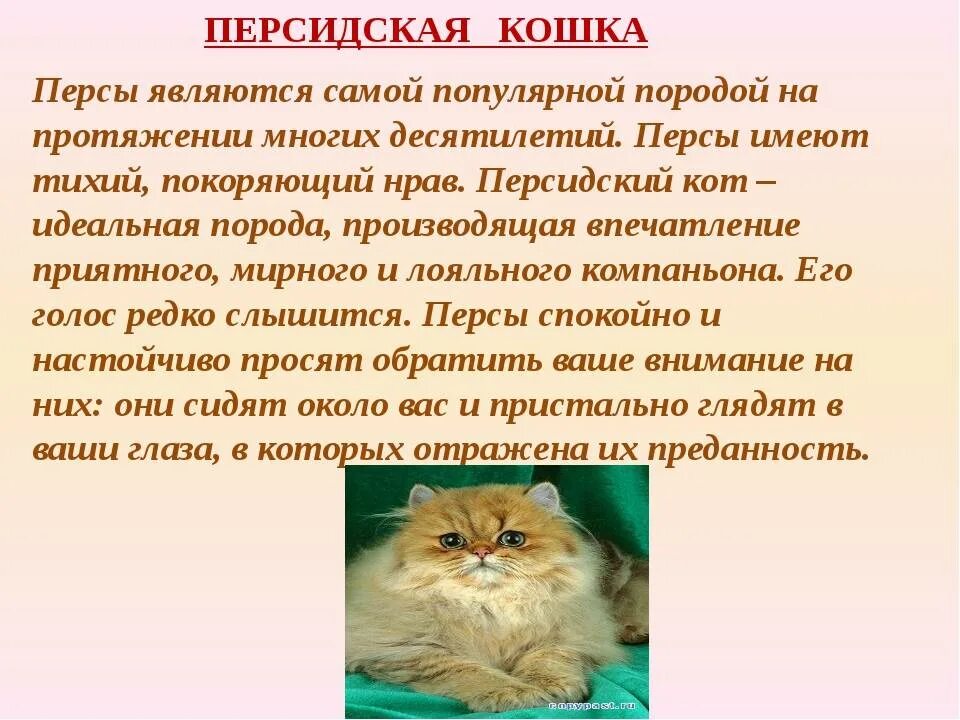 ПЕРСИДСКАЯ КОШКА

Персы являются самой популярной породой на протяжении многих десятилетий. Персы имеют тихий, покоряющий нрав. Персидский кот – идеальная порода, производящая впечатление приятного, мирного и лояльного компаньона. Его голос редко слышится. Персы спокойно и настойчиво просят обратить ваше внимание на них: они сидят около вас и пристально глядят в ваши глаза, в которых отражена их преданность.

copypast.ru